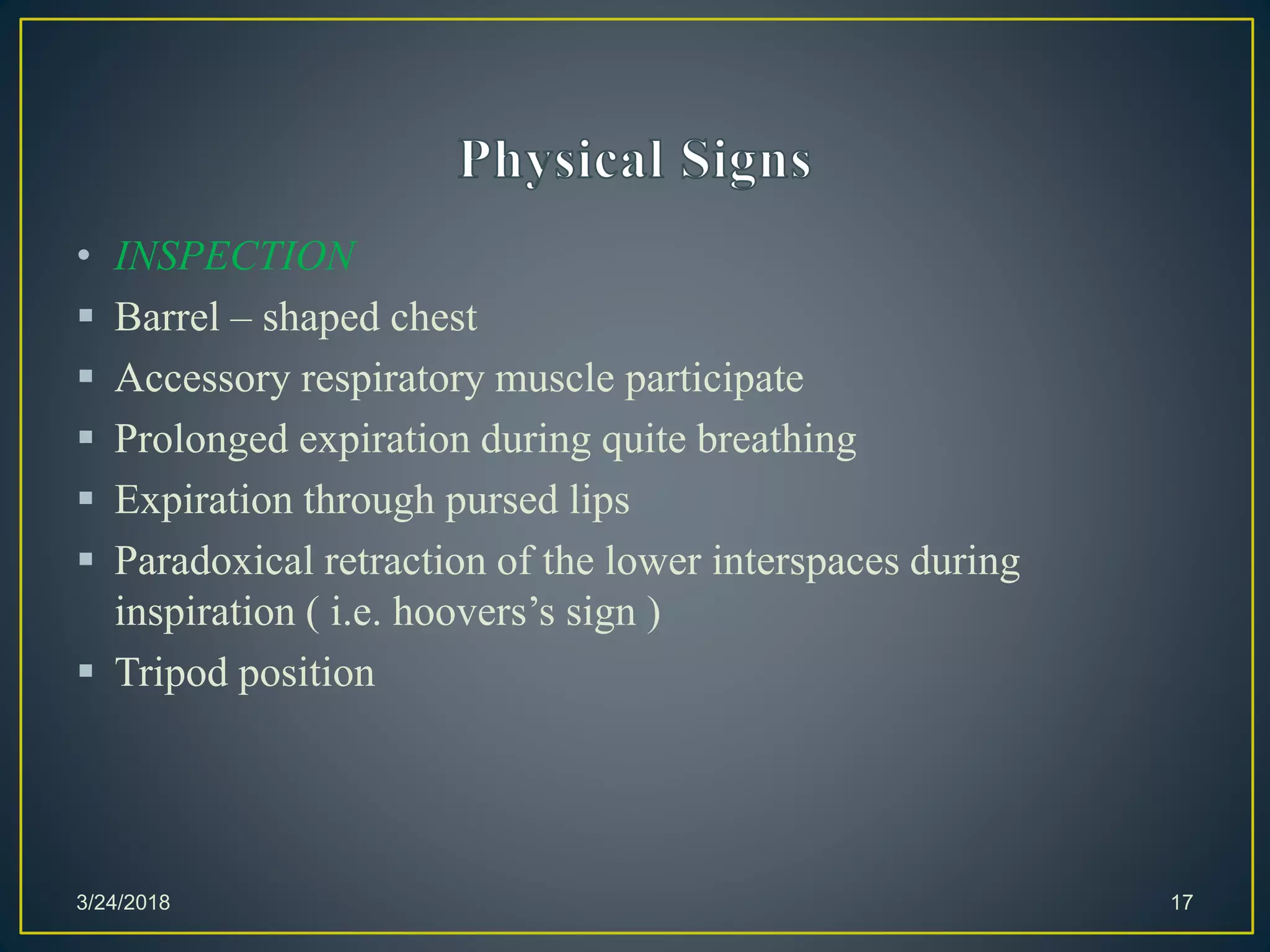 Physical Signs

• INSPECTION
▪ Barrel – shaped chest
▪ Accessory respiratory muscle participate
▪ Prolonged expiration during quite breathing
▪ Expiration through pursed lips
▪ Paradoxical retraction of the lower interspaces during inspiration ( i.e. hoovers’s sign )
▪ Tripod position

3/24/2018

17